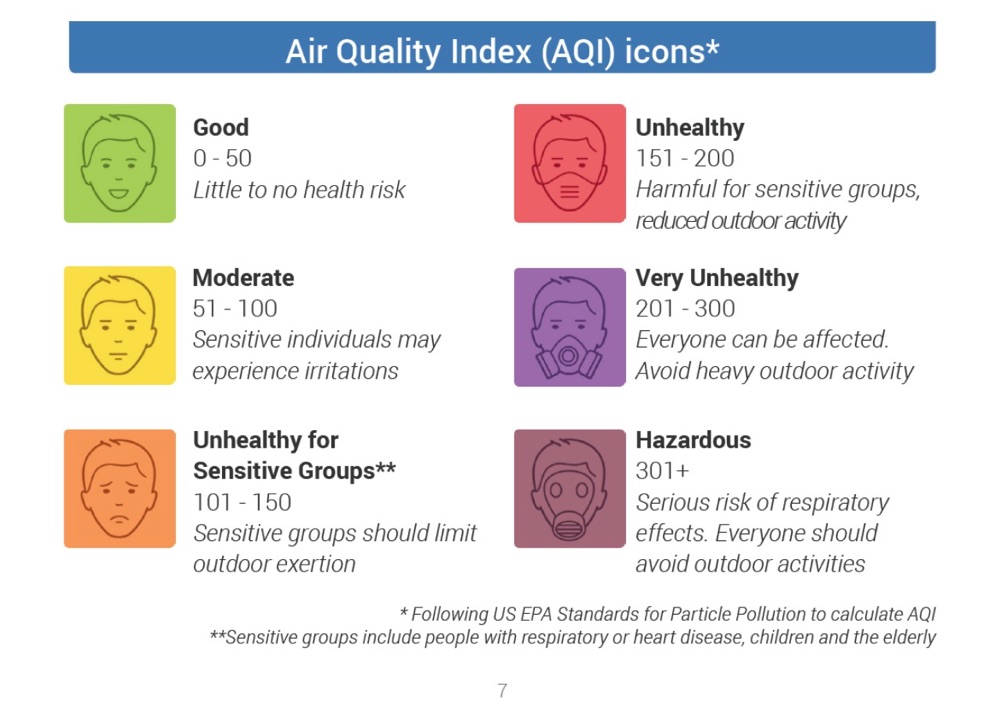 Air Quality Index (AQI) icons*

Good
0 - 50
Little to no health risk

Moderate
51 - 100
Sensitive individuals may experience irritations

Unhealthy for Sensitive Groups**
101 - 150
Sensitive groups should limit outdoor exertion

Unhealthy
151 - 200
Harmful for sensitive groups, reduced outdoor activity

Very Unhealthy
201 - 300
Everyone can be affected. Avoid heavy outdoor activity

Hazardous
301+
Serious risk of respiratory effects. Everyone should avoid outdoor activities

* Following US EPA Standards for Particle Pollution to calculate AQI
**Sensitive groups include people with respiratory or heart disease, children and the elderly

7